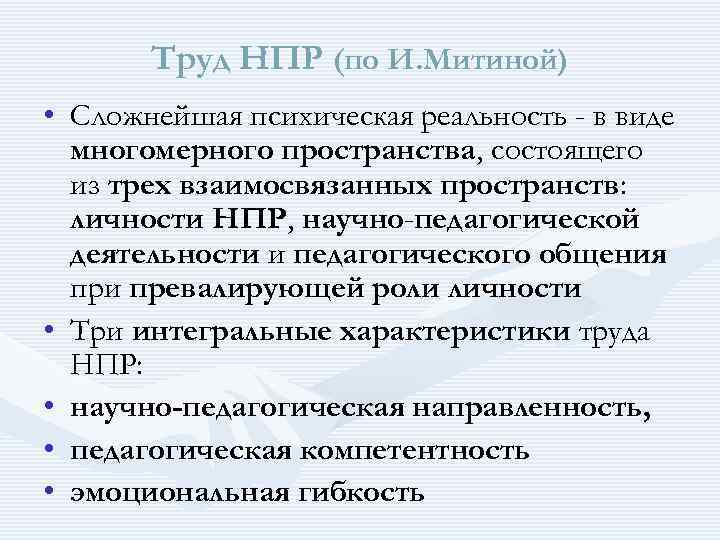 Труд НПР (по И.Митиной)

• Сложнейшая психическая реальность - в виде многомерного пространства, состоящего из трех взаимосвязанных пространств: личности НПР, научно-педагогической деятельности и педагогического общения при превалирующей роли личности
• Три интегральные характеристики труда НПР:
• научно-педагогическая направленность,
• педагогическая компетентность
• эмоциональная гибкость